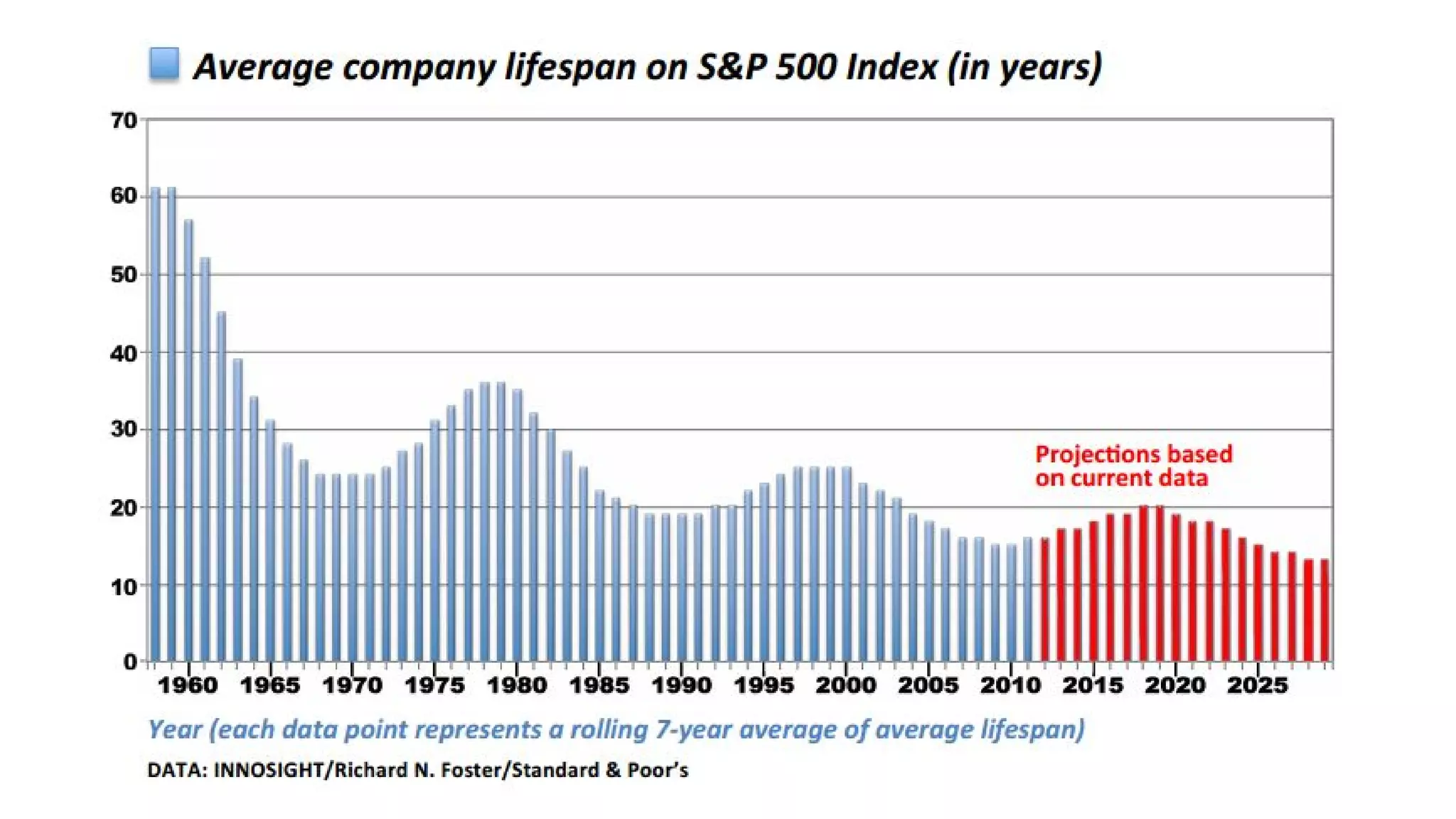 Average company lifespan on S&P 500 Index (in years)

70
60
50
40
30
20
10
0

Projections based on current data

1960 1965 1970 1975 1980 1985 1990 1995 2000 2005 2010 2015 2020 2025

Year (each data point represents a rolling 7-year average of average lifespan)

DATA: INNOSIGHT/Richard N. Foster/Standard & Poor's